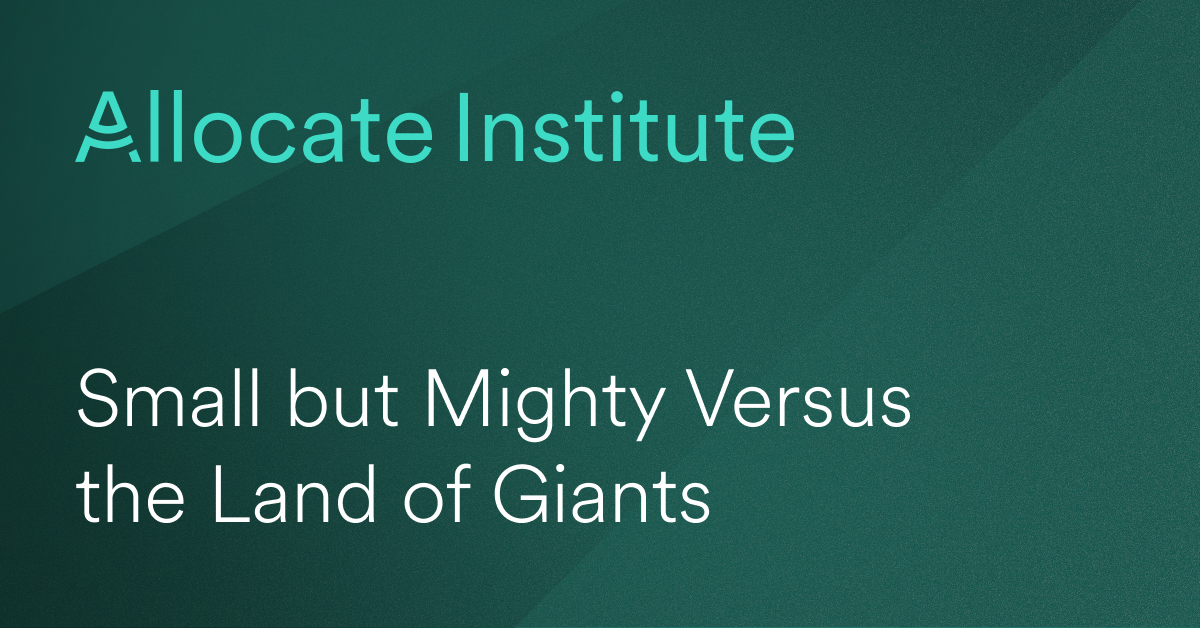 Allocate Institute

Small but Mighty Versus the Land of Giants